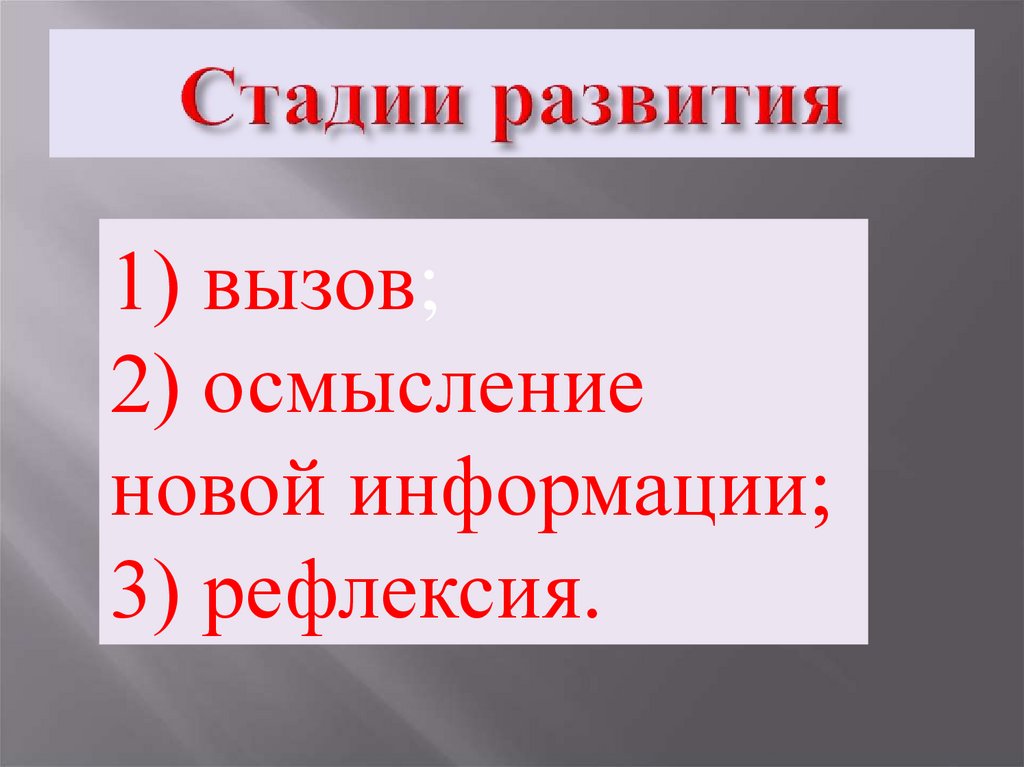 Стадии развития

1) вызов;
2) осмысление новой информации;
3) рефлексия.